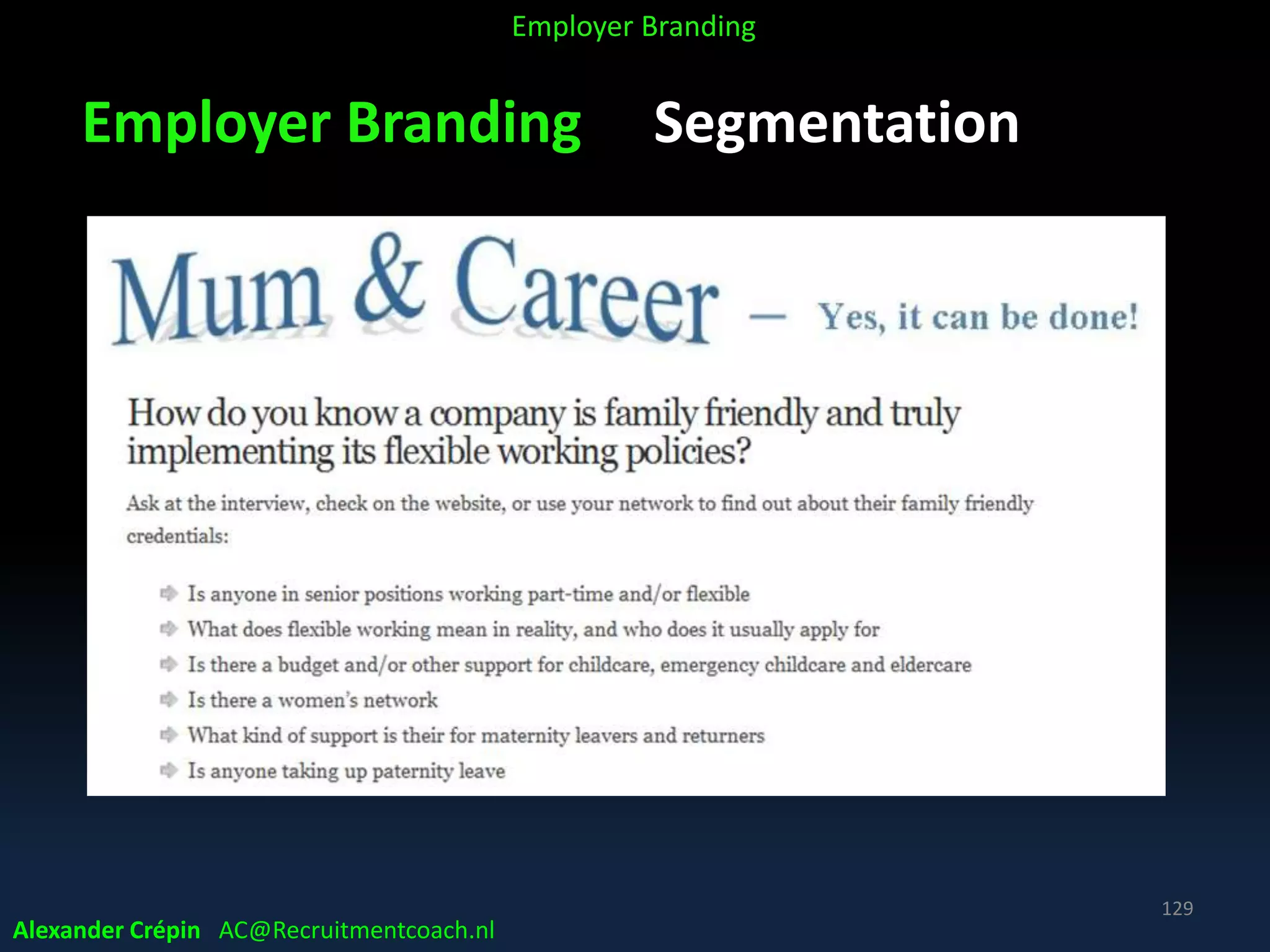 Employer Branding

Employer Branding Segmentation

Mum & Career — Yes, it can be done!

How do you know a company is family friendly and truly implementing its flexible working policies?

Ask at the interview, check on the website, or use your network to find out about their family friendly credentials:

Is anyone in senior positions working part-time and/or flexible
What does flexible working mean in reality, and who does it usually apply for
Is there a budget and/or other support for childcare, emergency childcare and eldercare
Is there a women's network
What kind of support is their for maternity leavers and returners
Is anyone taking up paternity leave

129

Alexander Crépin AC@Recruitmentcoach.nl